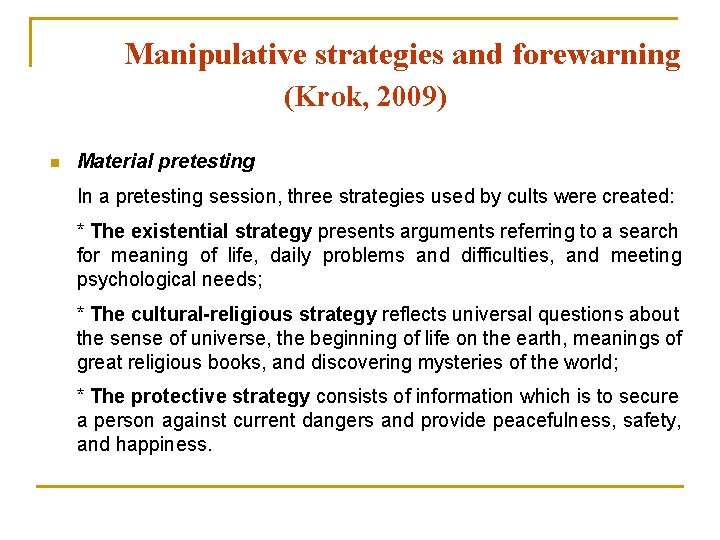 Manipulative strategies and forewarning
(Krok, 2009)

Material pretesting

In a pretesting session, three strategies used by cults were created:

* The existential strategy presents arguments referring to a search for meaning of life, daily problems and difficulties, and meeting psychological needs;

* The cultural-religious strategy reflects universal questions about the sense of universe, the beginning of life on the earth, meanings of great religious books, and discovering mysteries of the world;

* The protective strategy consists of information which is to secure a person against current dangers and provide peacefulness, safety, and happiness.